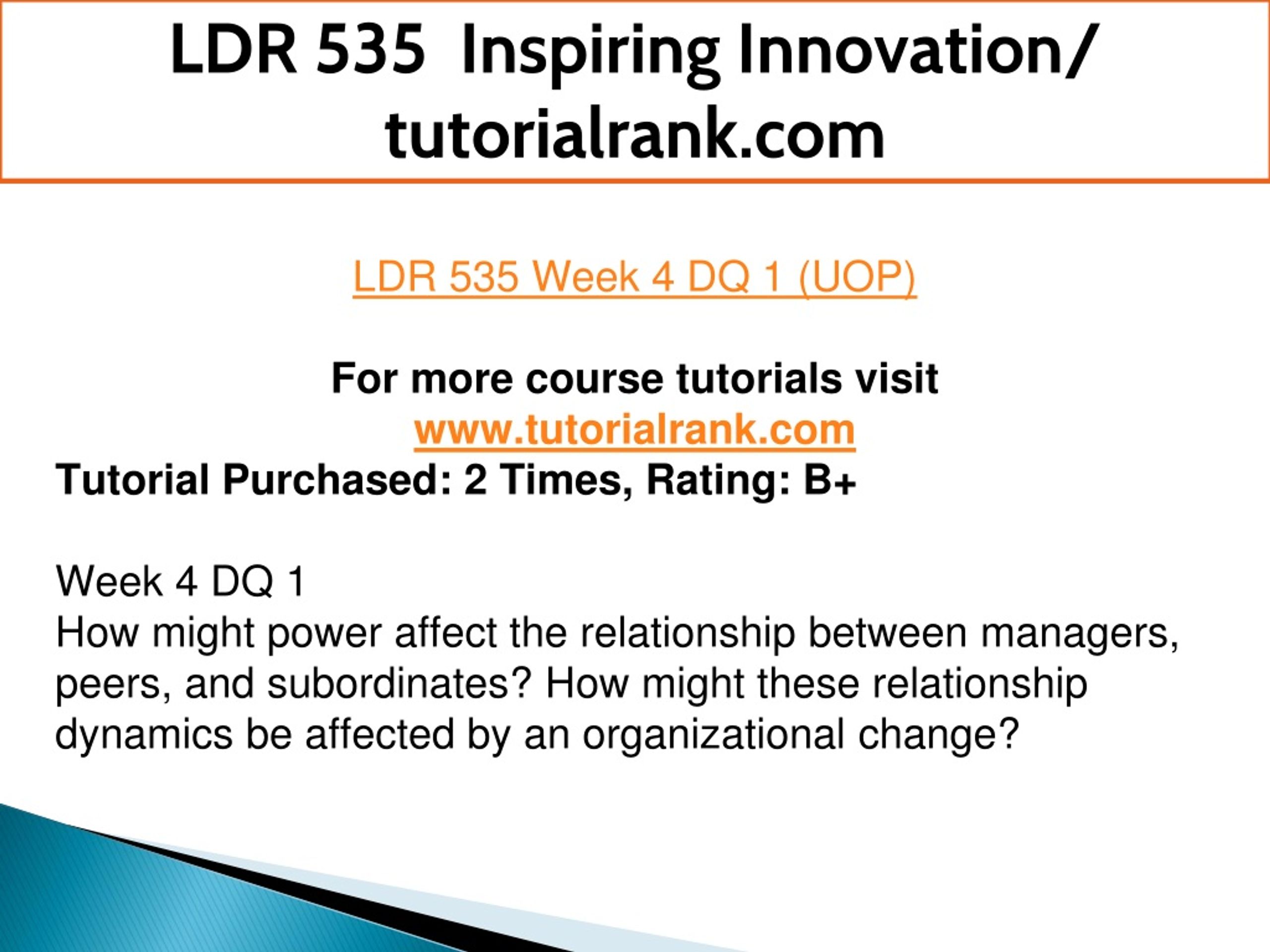 LDR 535 Inspiring Innovation/ tutorialrank.com

LDR 535 Week 4 DQ 1 (UOP)

For more course tutorials visit
www.tutorialrank.com
Tutorial Purchased: 2 Times, Rating: B+

Week 4 DQ 1
How might power affect the relationship between managers, peers, and subordinates? How might these relationship dynamics be affected by an organizational change?